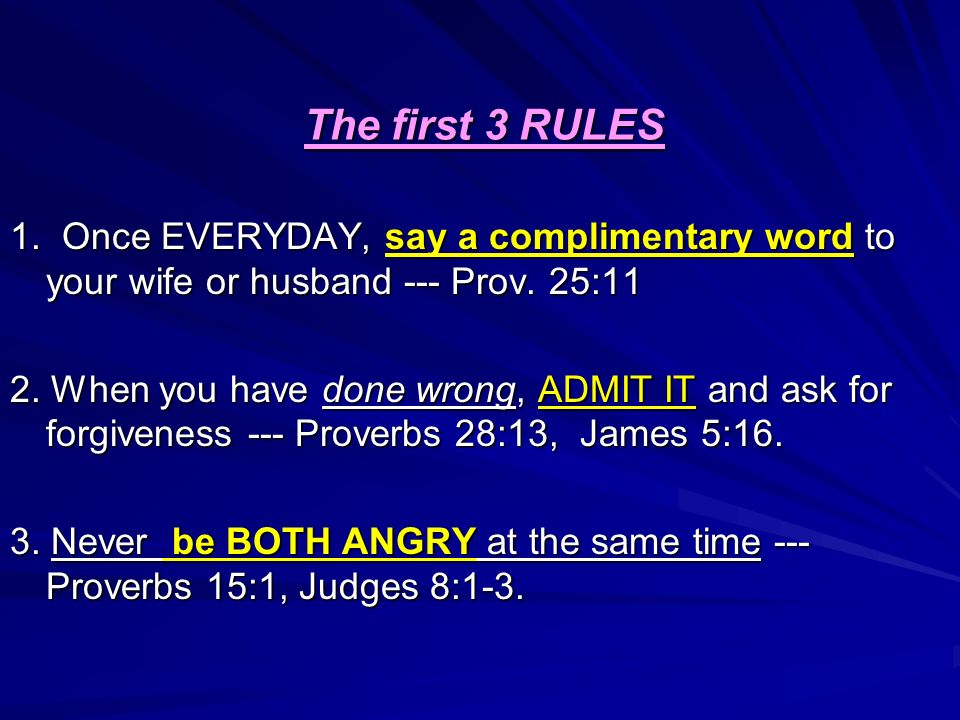 The first 3 RULES

1. Once EVERYDAY, say a complimentary word to your wife or husband --- Prov. 25:11

2. When you have done wrong, ADMIT IT and ask for forgiveness --- Proverbs 28:13, James 5:16.

3. Never be BOTH ANGRY at the same time --- Proverbs 15:1, Judges 8:1-3.